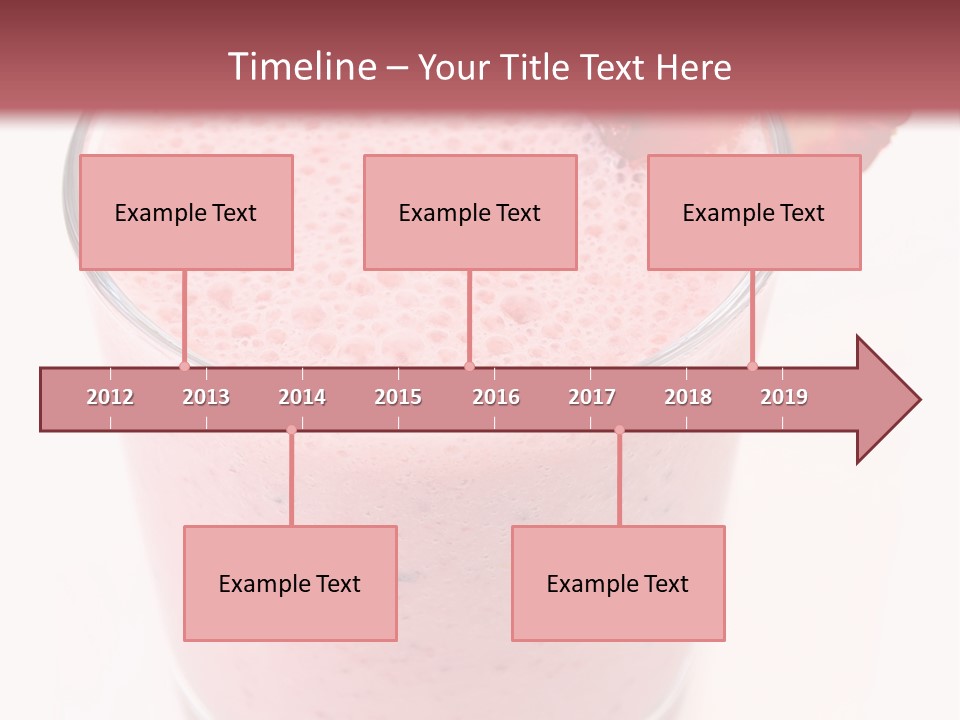 Timeline – Your Title Text Here

Example Text

Example Text

Example Text

2012 2013 2014 2015 2016 2017 2018 2019

Example Text

Example Text